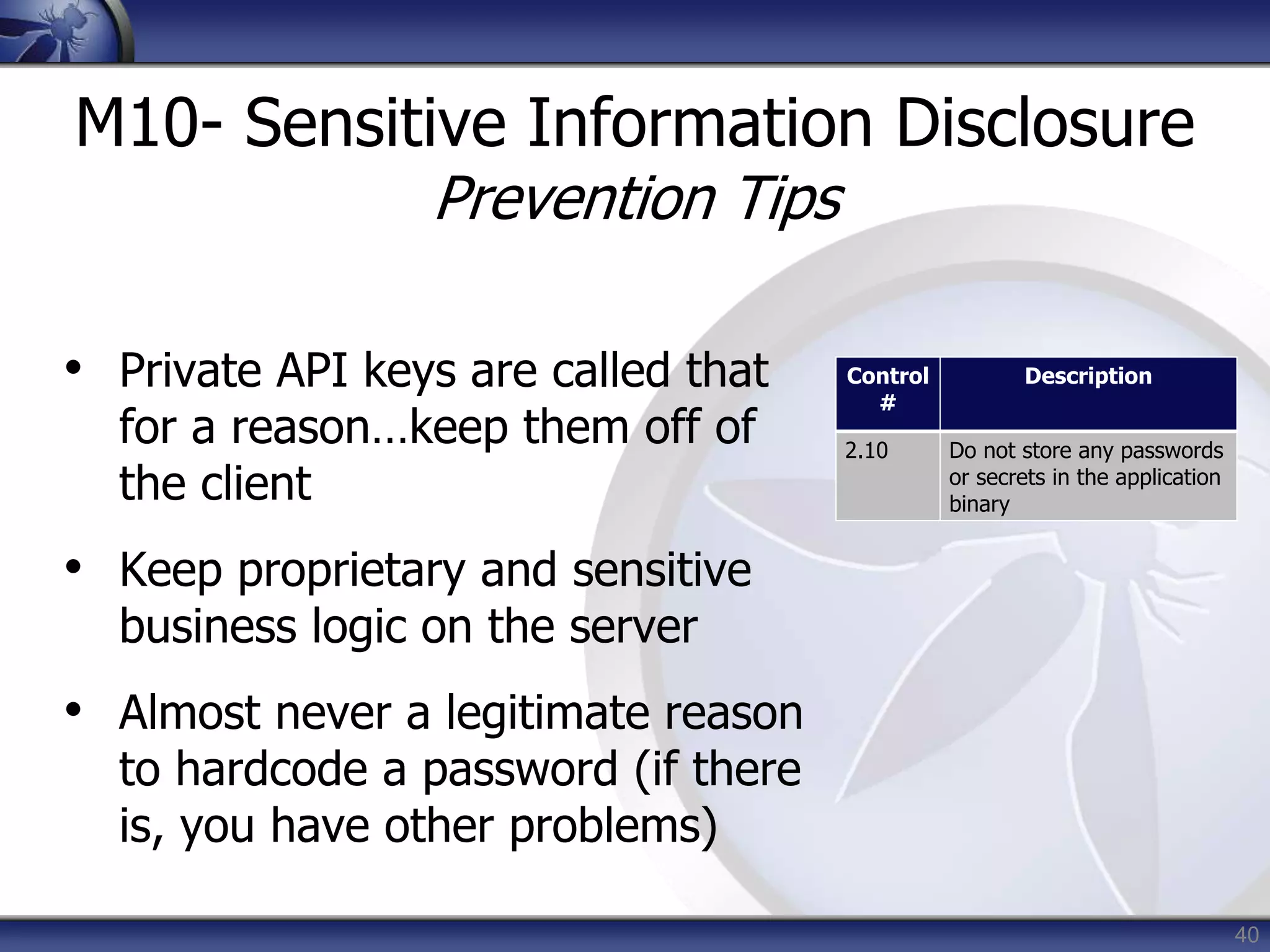 M10- Sensitive Information Disclosure
Prevention Tips

• Private API keys are called that for a reason…keep them off of the client

• Keep proprietary and sensitive business logic on the server

• Almost never a legitimate reason to hardcode a password (if there is, you have other problems)

| Control # | Description |
|---|---|
| 2.10 | Do not store any passwords or secrets in the application binary |

40